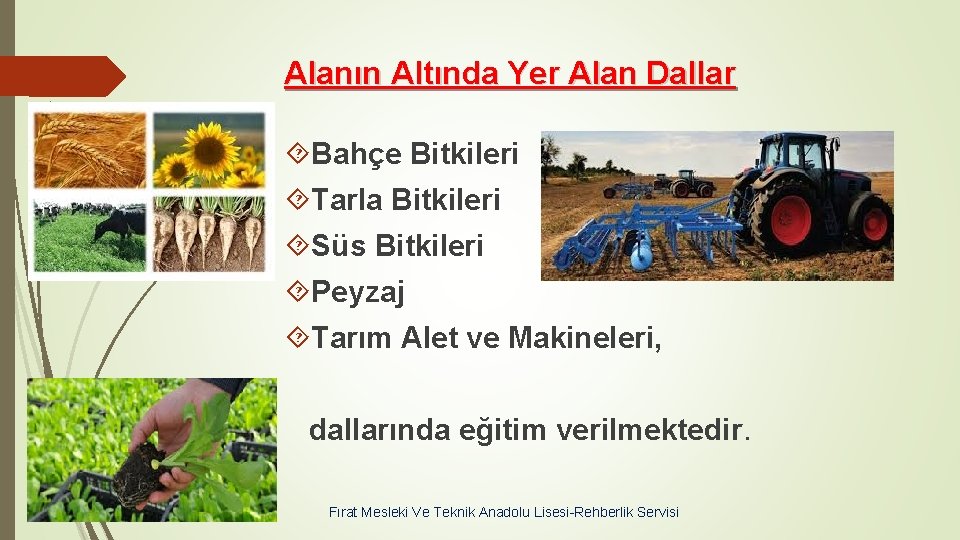 Alanın Altında Yer Alan Dallar

Bahçe Bitkileri

Tarla Bitkileri

Süs Bitkileri

Peyzaj

Tarım Alet ve Makineleri,

dallarında eğitim verilmektedir.

Fırat Mesleki Ve Teknik Anadolu Lisesi-Rehberlik Servisi